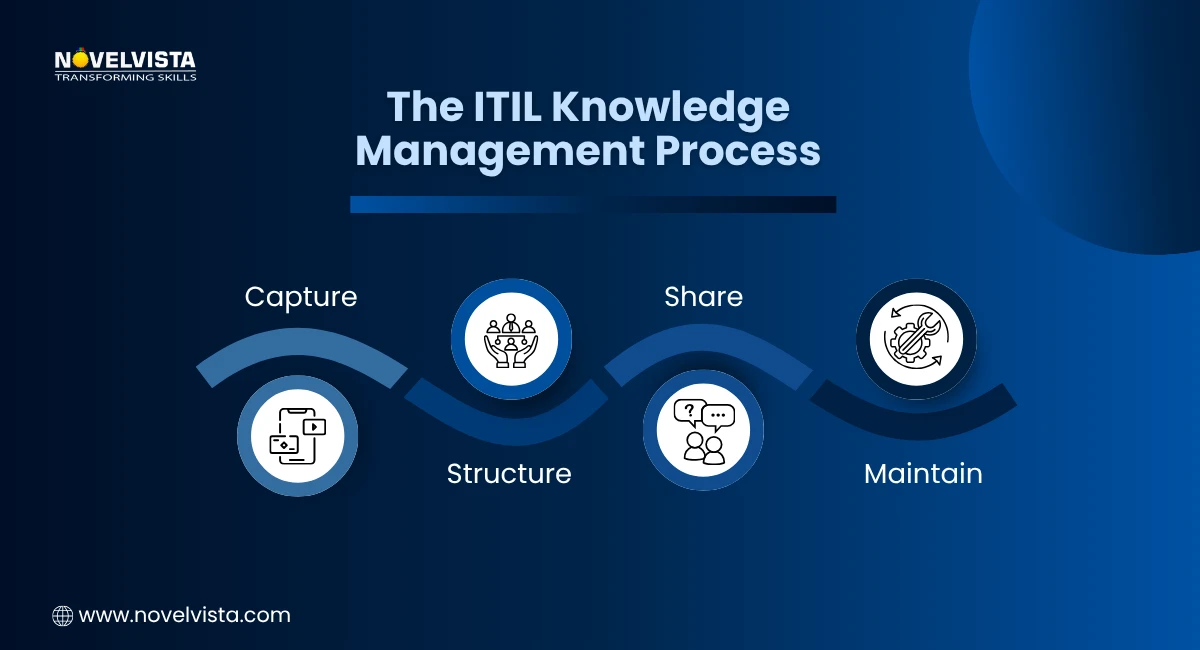 NOVELVISTA
TRANSFORMING SKILLS

The ITIL Knowledge Management Process

Capture

Structure

Share

Maintain

www.novelvista.com